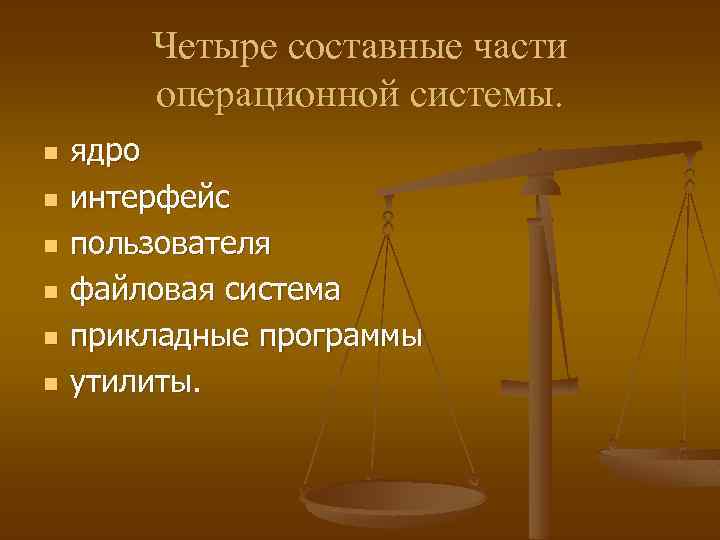 Четыре составные части операционной системы.

- ядро
- интерфейс
- пользователя
- файловая система
- прикладные программы
- утилиты.